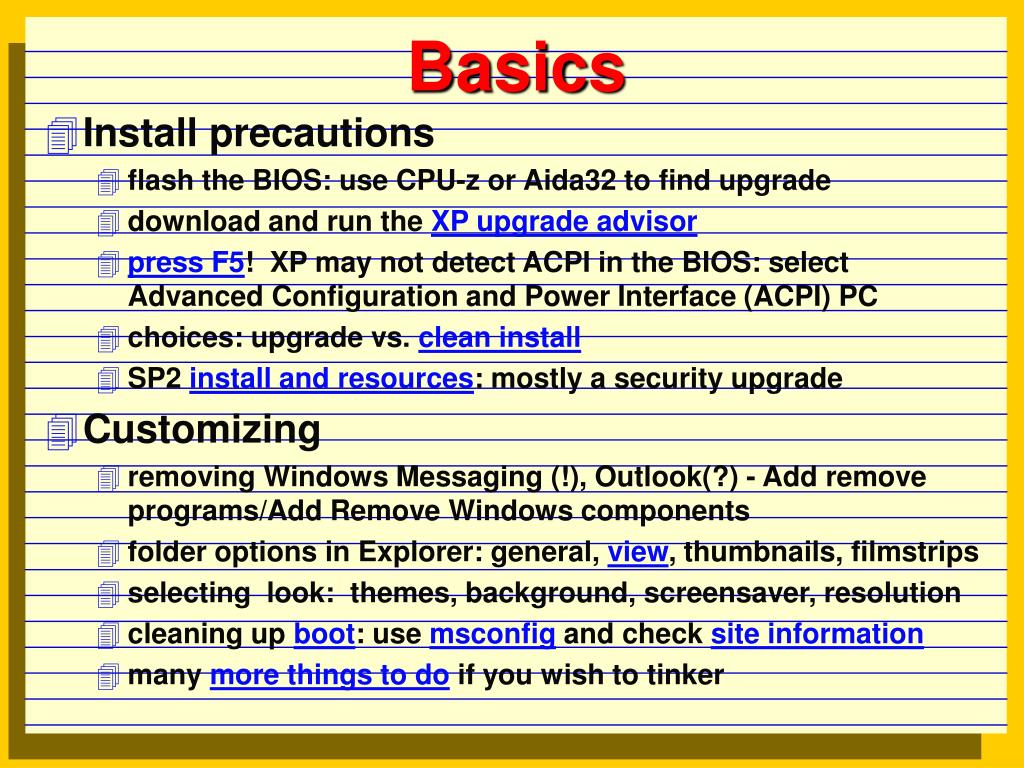 Basics

Install precautions

flash the BIOS: use CPU-z or Aida32 to find upgrade

download and run the XP upgrade advisor

press F5! XP may not detect ACPI in the BIOS: select Advanced Configuration and Power Interface (ACPI) PC

choices: upgrade vs. clean install

SP2 install and resources: mostly a security upgrade

Customizing

removing Windows Messaging (!), Outlook(?) - Add remove programs/Add Remove Windows components

folder options in Explorer: general, view, thumbnails, filmstrips

selecting look: themes, background, screensaver, resolution

cleaning up boot: use msconfig and check site information

many more things to do if you wish to tinker